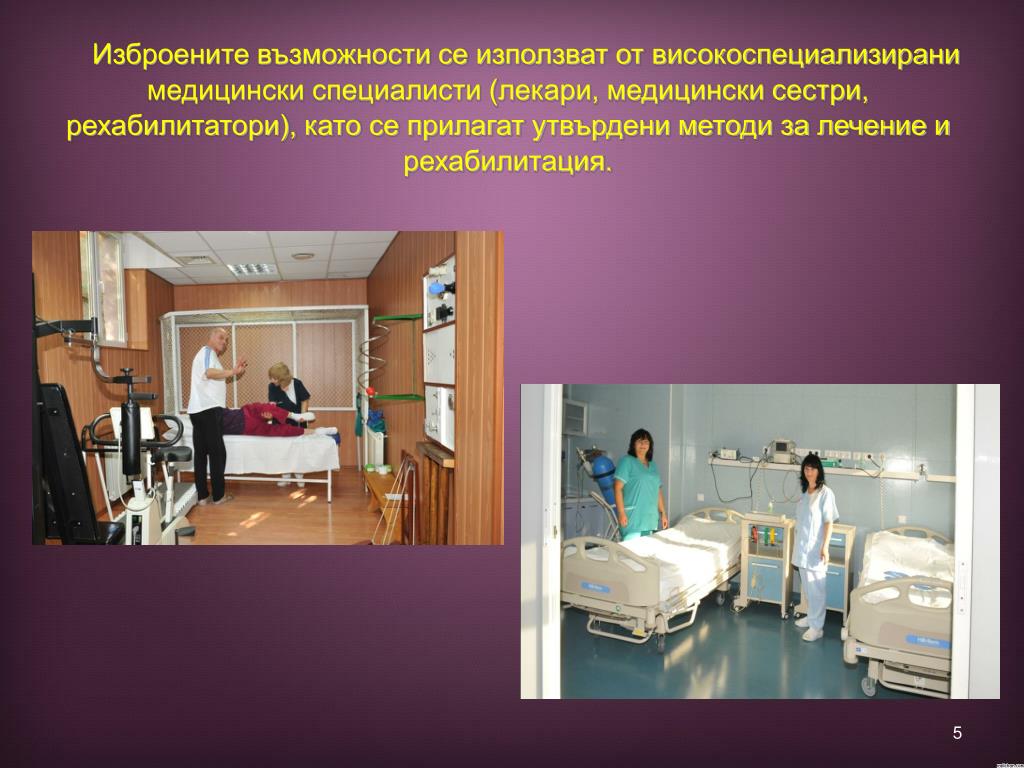 Изброените възможности се използват от високоспециализирани медицински специалисти (лекари, медицински сестри, рехабилитатори), като се прилагат утвърдени методи за лечение и рехабилитация.

5